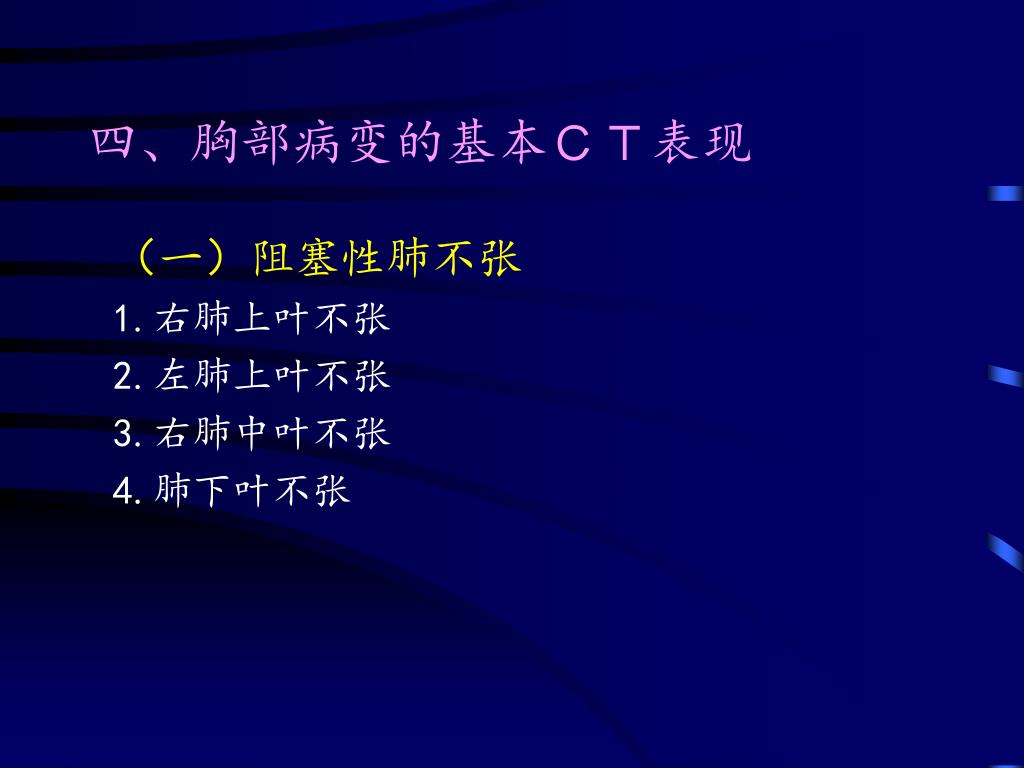 四、胸部病变的基本ＣＴ表现

（一）阻塞性肺不张

1. 右肺上叶不张

2. 左肺上叶不张

3. 右肺中叶不张

4. 肺下叶不张